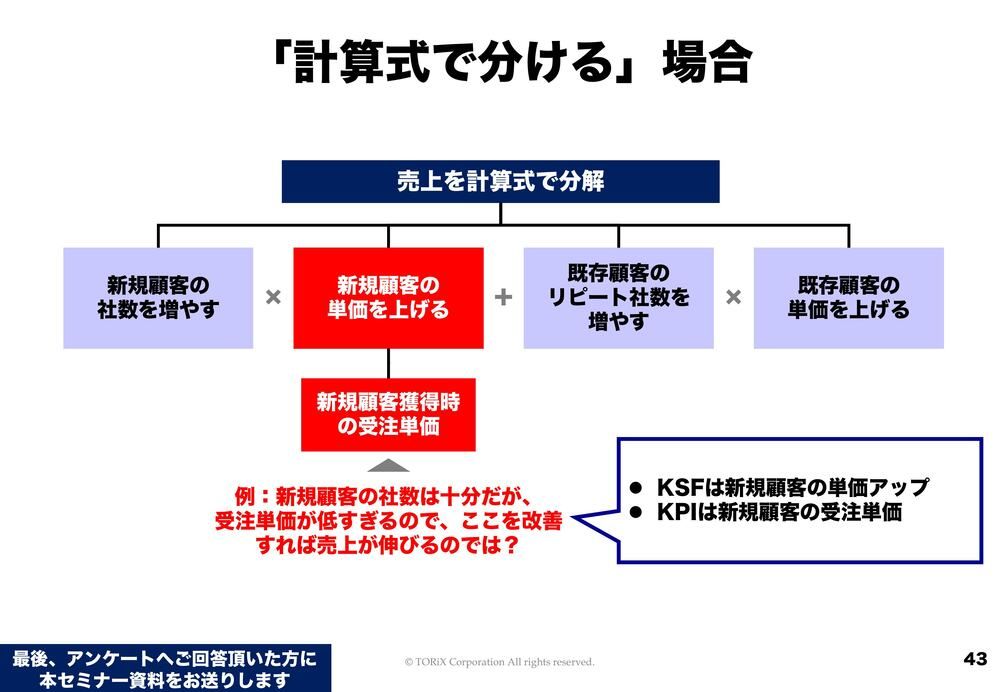 「計算式で分ける」場合

売上を計算式で分解

新規顧客の社数を増やす

×

新規顧客の単価を上げる

+

既存顧客のリピート社数を増やす

×

既存顧客の単価を上げる

新規顧客獲得時の受注単価

例：新規顧客の社数は十分だが、受注単価が低すぎるので、ここを改善すれば売上が伸びるのでは？

● KSFは新規顧客の単価アップ
● KPIは新規顧客の受注単価

最後、アンケートへご回答頂いた方に本セミナー資料をお送りします

© TORiX Corporation All rights reserved.

43